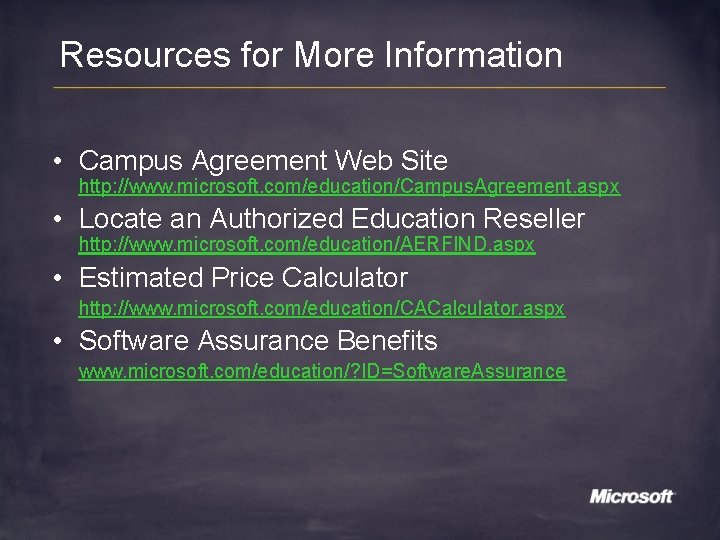 Resources for More Information

• Campus Agreement Web Site
http://www.microsoft.com/education/CampusAgreement.aspx
• Locate an Authorized Education Reseller
http://www.microsoft.com/education/AERFIND.aspx
• Estimated Price Calculator
http://www.microsoft.com/education/CACalculator.aspx
• Software Assurance Benefits
www.microsoft.com/education/?ID=SoftwareAssurance

Microsoft